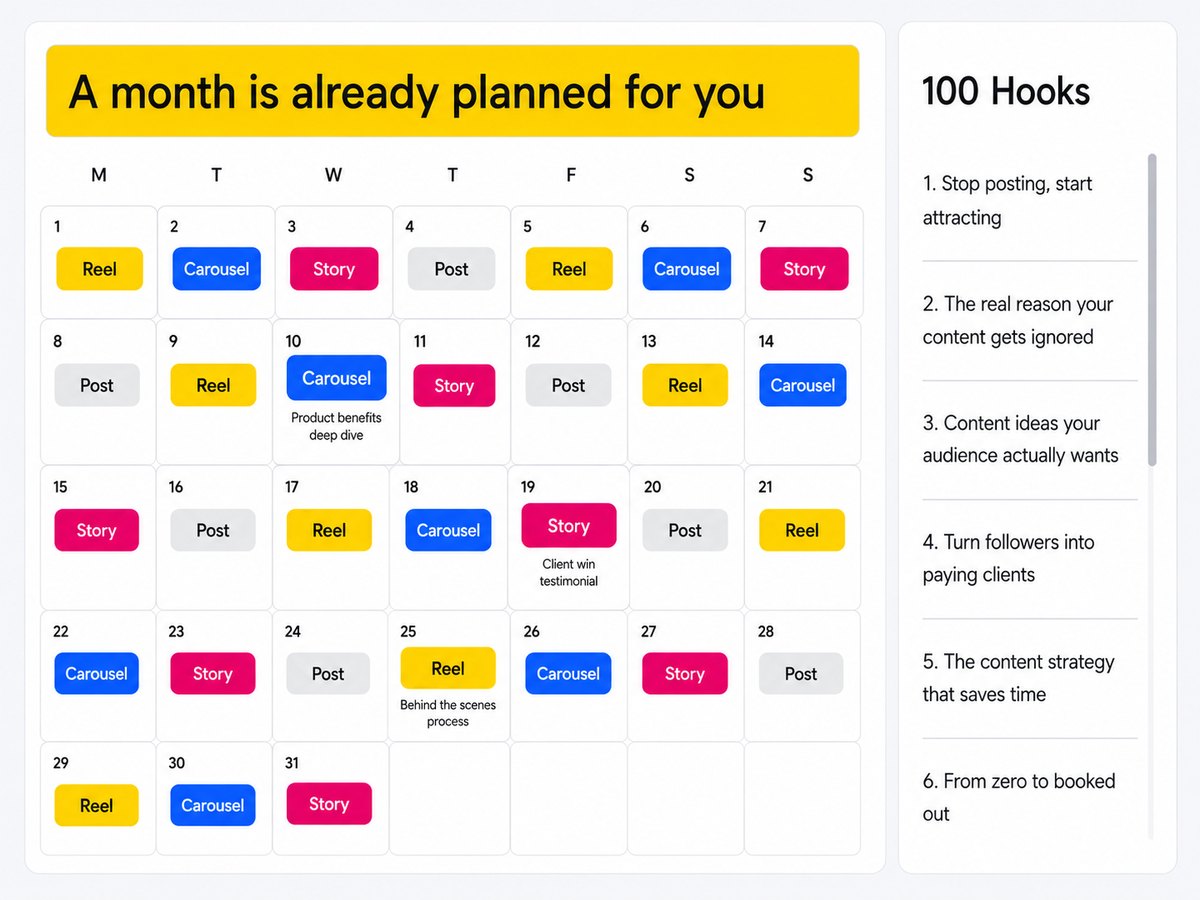 A month is already planned for you

| M | T | W | T | F | S | S |
|---|---|---|---|---|---|---|
| 1 Reel | 2 Carousel | 3 Story | 4 Post | 5 Reel | 6 Carousel | 7 Story |
| 8 Post | 9 Reel | 10 Carousel Product benefits deep dive | 11 Story | 12 Post | 13 Reel | 14 Carousel |
| 15 Story | 16 Post | 17 Reel | 18 Carousel | 19 Story Client win testimonial | 20 Post | 21 Reel |
| 22 Carousel | 23 Story | 24 Post | 25 Reel Behind the scenes process | 26 Carousel | 27 Story | 28 Post |
| 29 Reel | 30 Carousel | 31 Story | | | | |

100 Hooks

1. Stop posting, start attracting

2. The real reason your content gets ignored

3. Content ideas your audience actually wants

4. Turn followers into paying clients

5. The content strategy that saves time

6. From zero to booked out